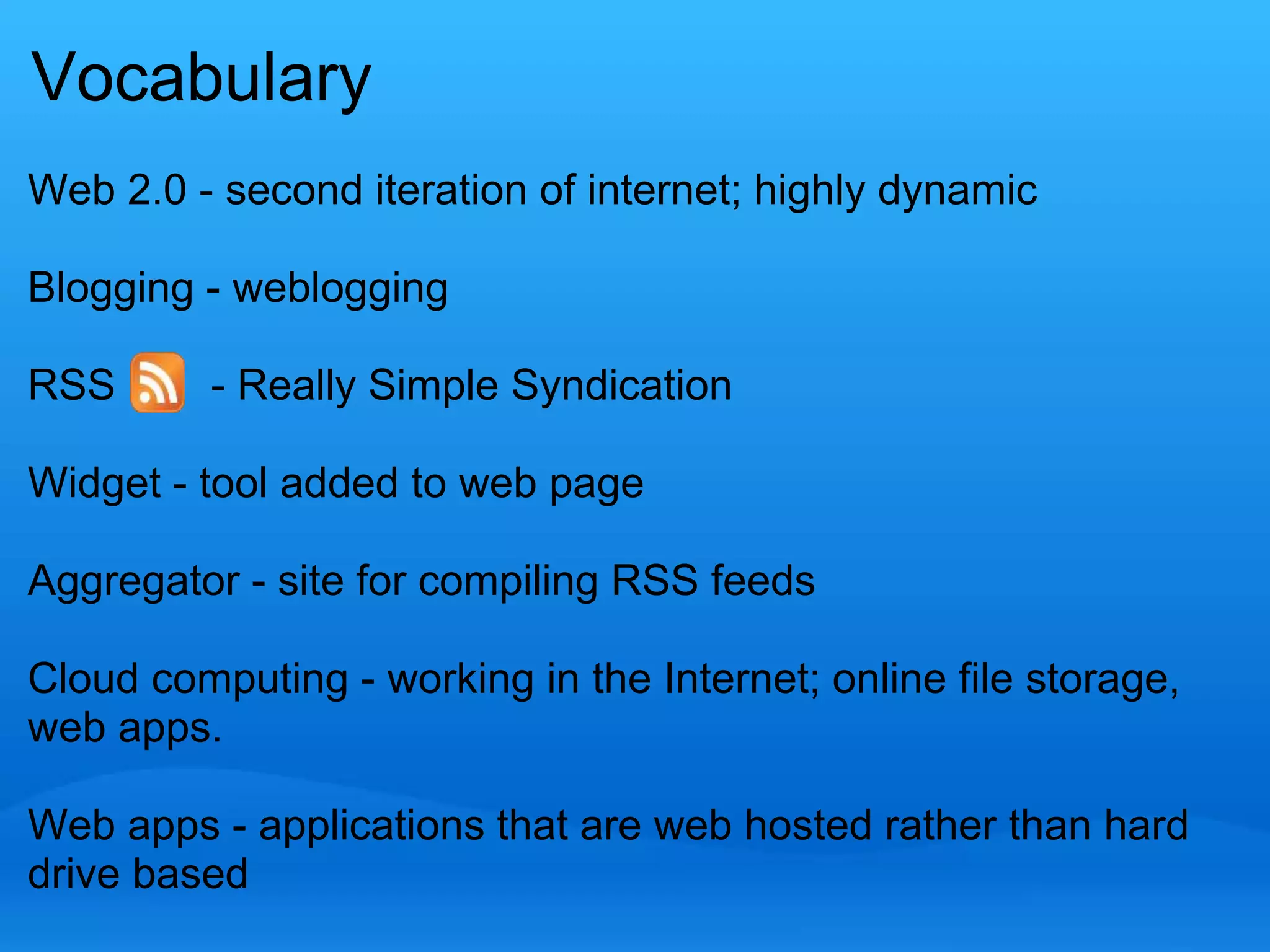 Vocabulary

Web 2.0 - second iteration of internet; highly dynamic

Blogging - weblogging

RSS - Really Simple Syndication

Widget - tool added to web page

Aggregator - site for compiling RSS feeds

Cloud computing - working in the Internet; online file storage, web apps.

Web apps - applications that are web hosted rather than hard drive based